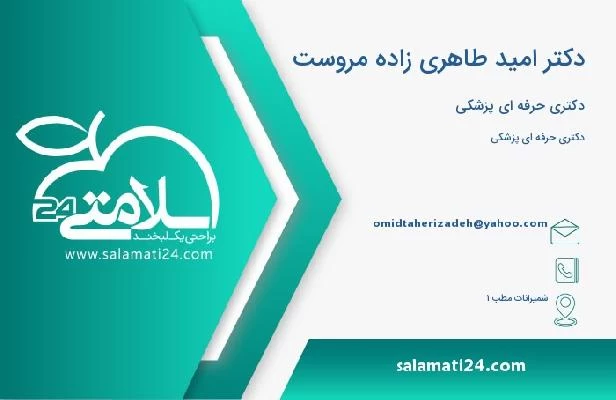 دکتر امید طاهری زاده مروست

دکتری حرفه ای پزشکی

دکتری حرفه ای پزشکی

omidtaherizadeh@yahoo.com

شمیرانات مطب ۱

سلامتی 24

براحتی یک لبخند

www.salamati24.com

salamati24.com